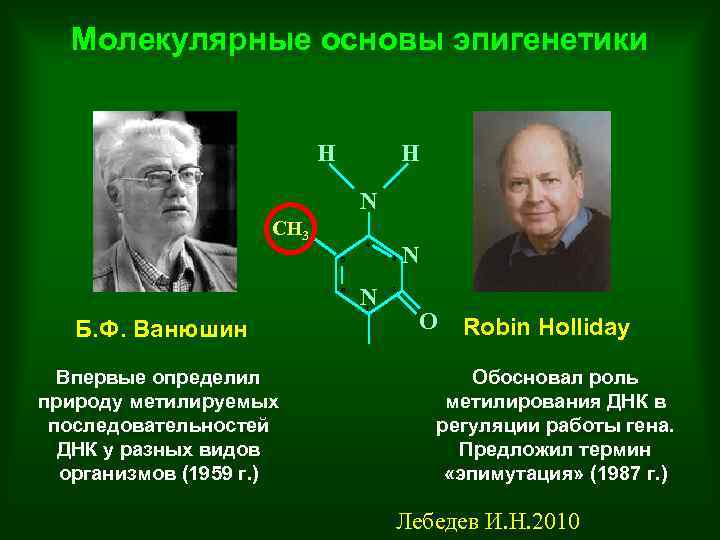 Молекулярные основы эпигенетики

H H
N
$CH_3$
N
N
O

Б.Ф. Ванюшин

Впервые определил природу метилируемых последовательностей ДНК у разных видов организмов (1959 г.)

Robin Holliday

Обосновал роль метилирования ДНК в регуляции работы гена. Предложил термин «эпимутация» (1987 г.)

Лебедев И.Н.2010